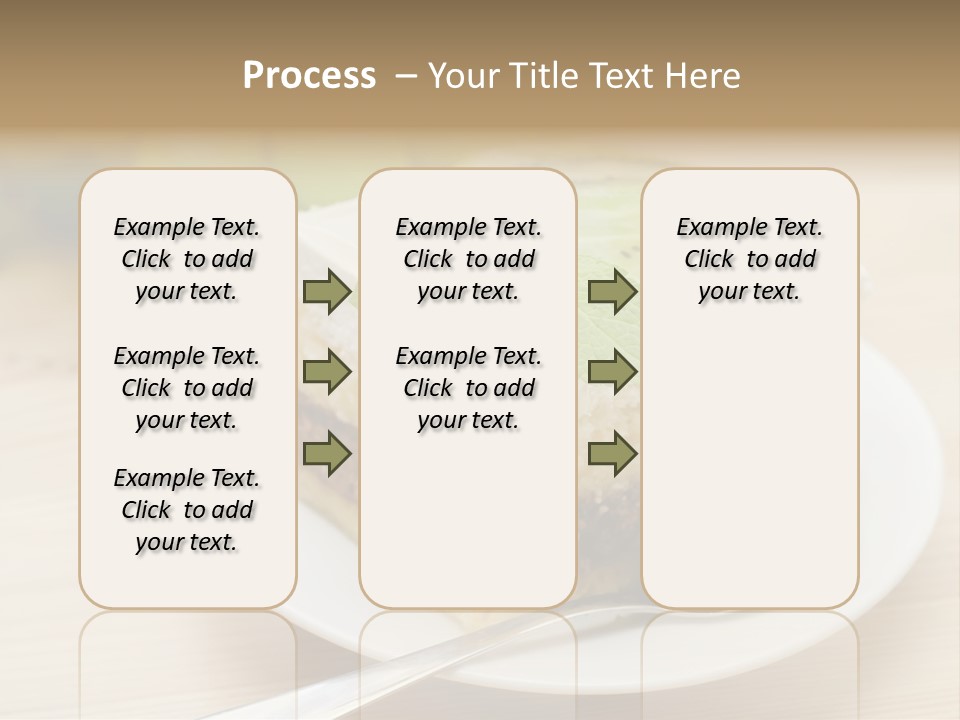 Process – Your Title Text Here

Example Text. Click to add your text.

Example Text. Click to add your text.

Example Text. Click to add your text.

Example Text. Click to add your text.

Example Text. Click to add your text.

Example Text. Click to add your text.